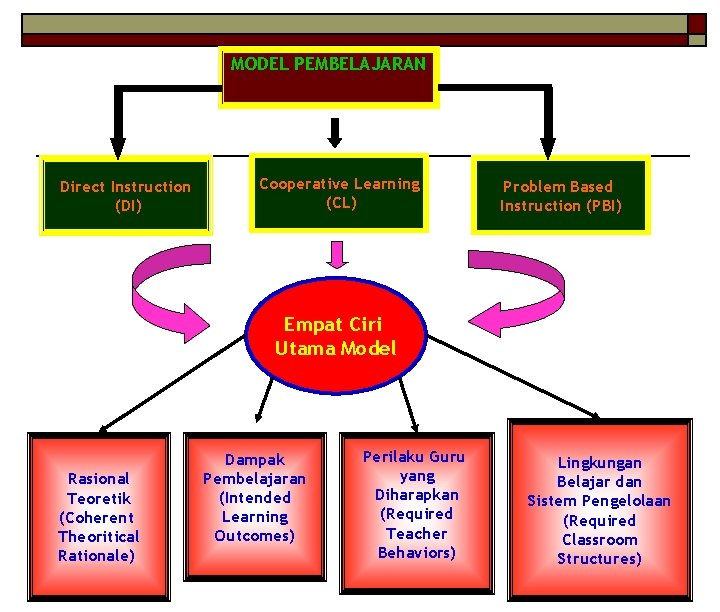 MODEL PEMBELAJARAN

Direct Instruction (DI)

Cooperative Learning (CL)

Problem Based Instruction (PBI)

Empat Ciri Utama Model

Rasional Teoretik (Coherent Theoritical Rationale)

Dampak Pembelajaran (Intended Learning Outcomes)

Perilaku Guru yang Diharapkan (Required Teacher Behaviors)

Lingkungan Belajar dan Sistem Pengelolaan (Required Classroom Structures)